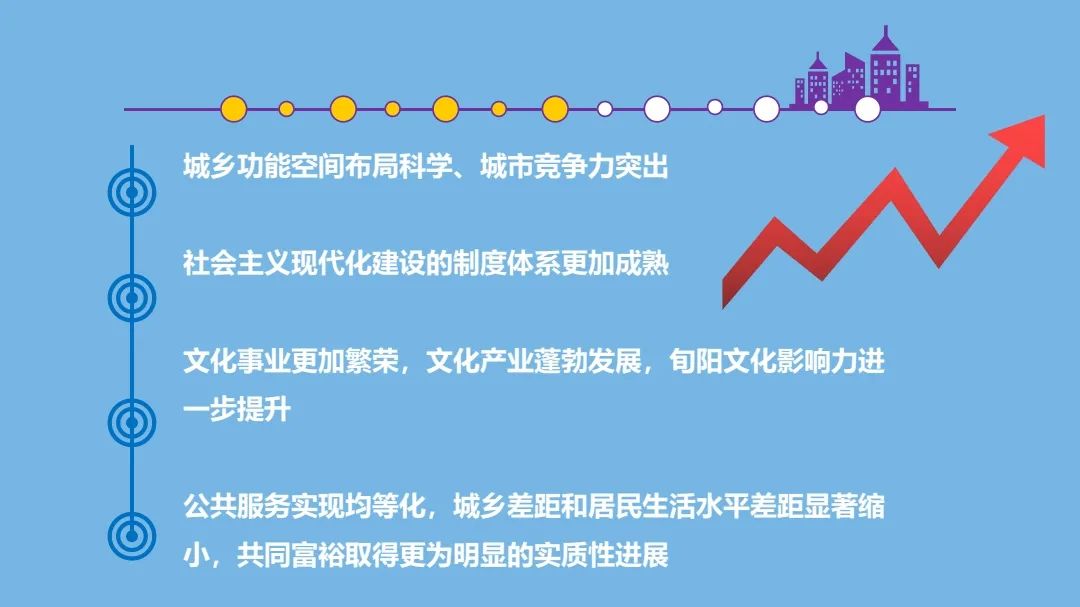 城乡功能空间布局科学、城市竞争力突出

社会主义现代化建设的制度体系更加成熟

文化事业更加繁荣，文化产业蓬勃发展，旬阳文化影响力进一步提升

公共服务实现均等化，城乡差距和居民生活水平差距显著缩小，共同富裕取得更为明显的实质性进展